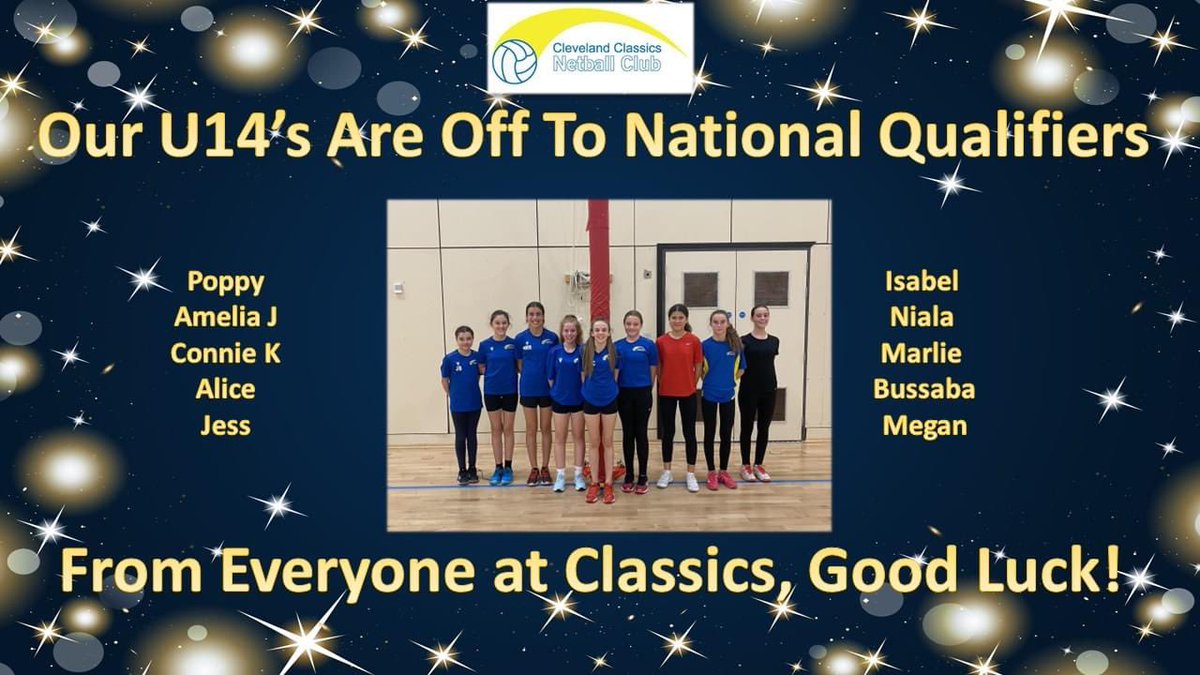 Cleveland Classics
Netball Club

Our U14's Are Off To National Qualifiers

Poppy
Amelia J
Connie K
Alice
Jess

Isabel
Niala
Marlie
Bussaba
Megan

From Everyone at Classics, Good Luck!